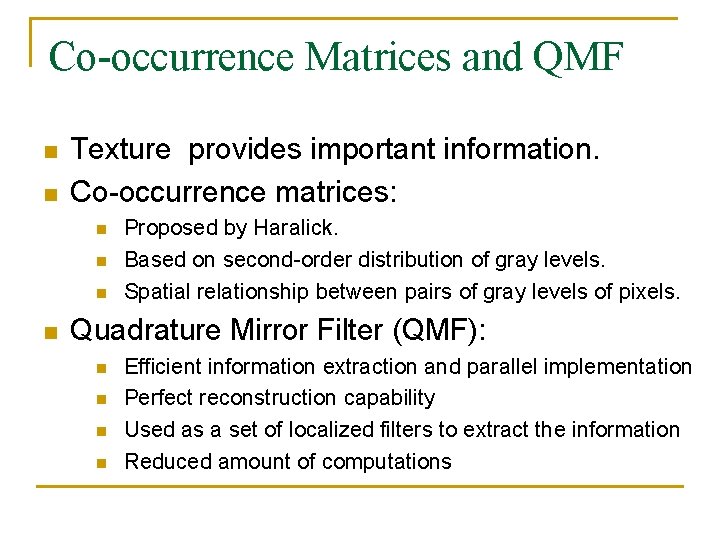 Co-occurrence Matrices and QMF

- Texture  provides important information.
- Co-occurrence matrices:
  - Proposed by Haralick.
  - Based on second-order distribution of gray levels.
  - Spatial relationship between pairs of gray levels of pixels.
- Quadrature Mirror Filter (QMF):
  - Efficient information extraction and parallel implementation
  - Perfect reconstruction capability
  - Used as a set of localized filters to extract the information
  - Reduced amount of computations